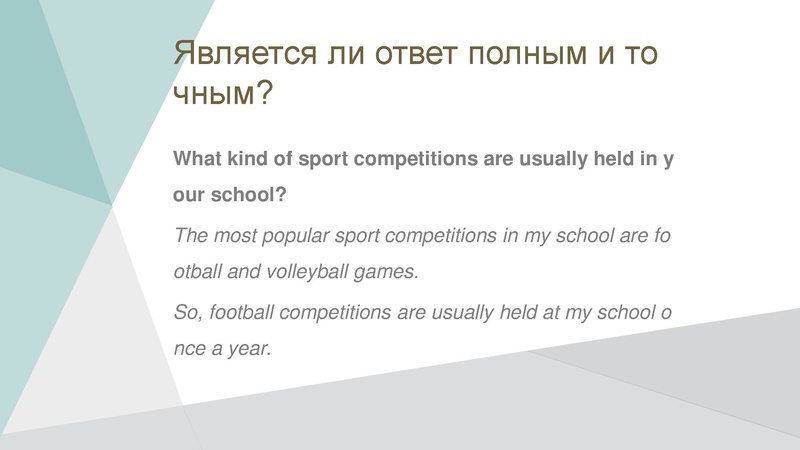 Является ли ответ полным и то чным?

What kind of sport competitions are usually held in y our school?

The most popular sport competitions in my school are fo otball and volleyball games.

So, football competitions are usually held at my school o nce a year.